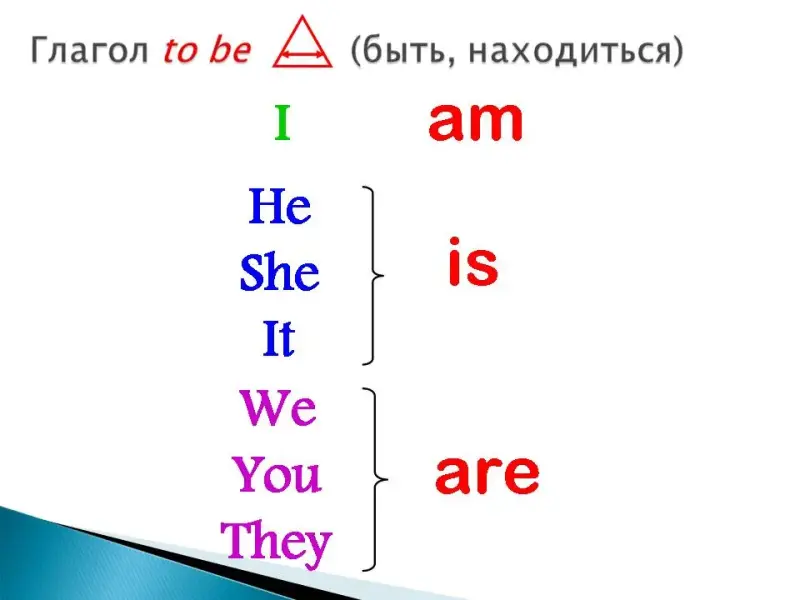 Глагол to be (быть, находиться)

I am

He
She
It
is

We
You
They
are